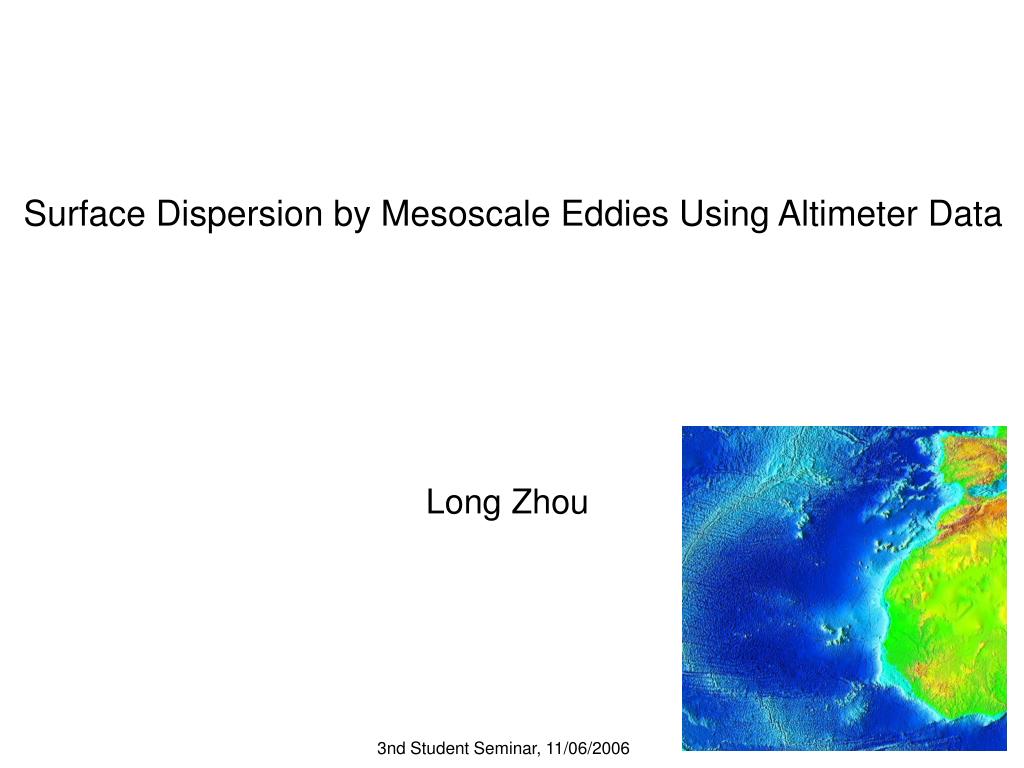 Surface Dispersion by Mesoscale Eddies Using Altimeter Data

Long Zhou

3nd Student Seminar, 11/06/2006